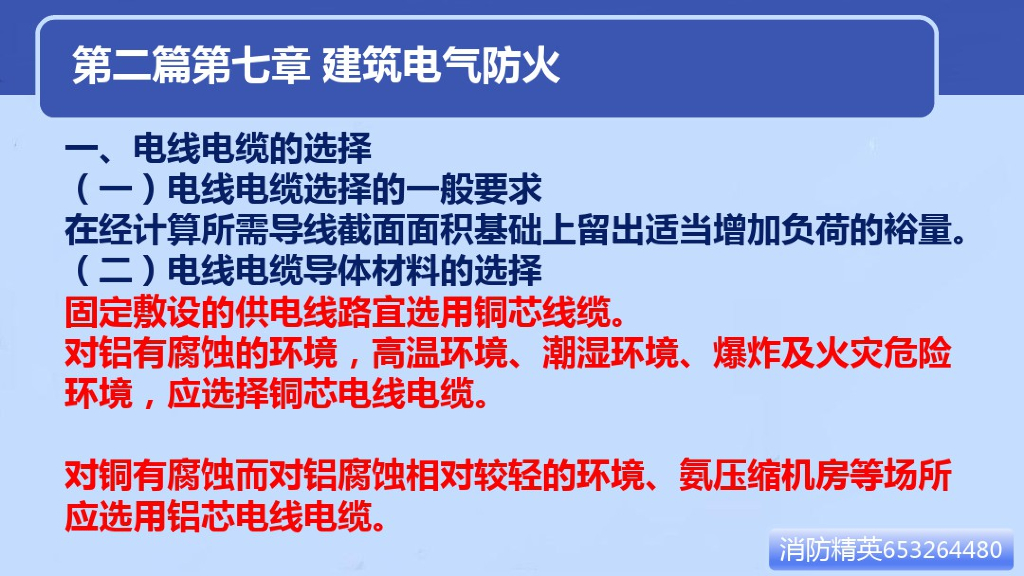 第二篇第七章 建筑电气防火

一、电线电缆的选择
（一）电线电缆选择的一般要求
在经计算所需导线截面面积基础上留出适当增加负荷的裕量。
（二）电线电缆导体材料的选择
固定敷设的供电线路宜选用铜芯线缆。
对铝有腐蚀的环境，高温环境、潮湿环境、爆炸及火灾危险环境，应选择铜芯电线电缆。

对铜有腐蚀而对铝腐蚀相对较轻的环境、氨压缩机房等场所应选用铝芯电线电缆。

消防精英653264480